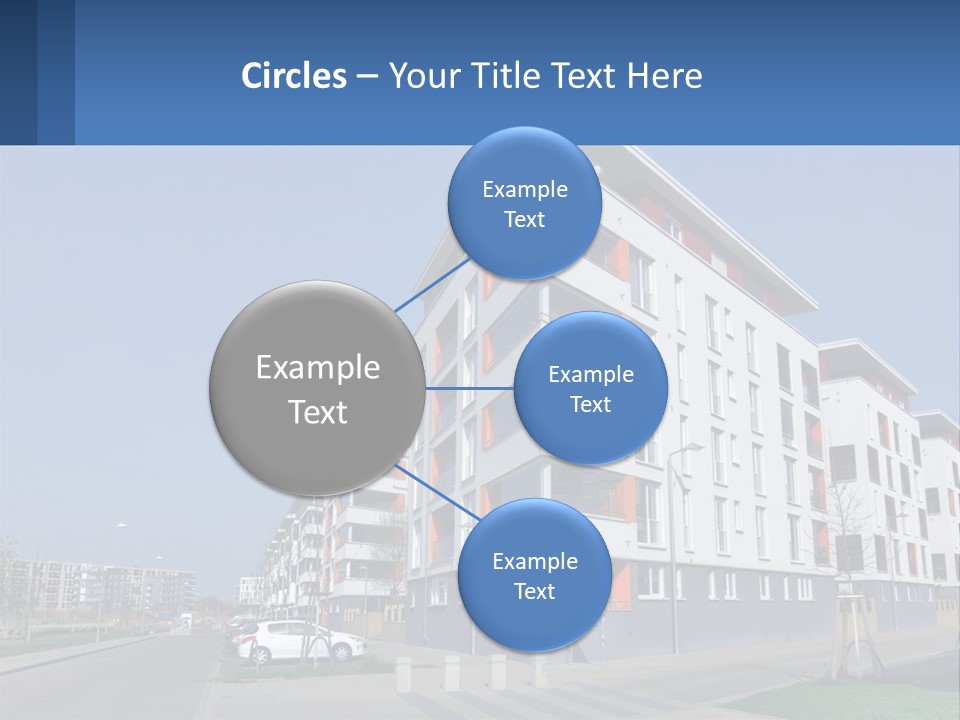 Circles – Your Title Text Here

Example Text

Example Text

Example Text

Example Text